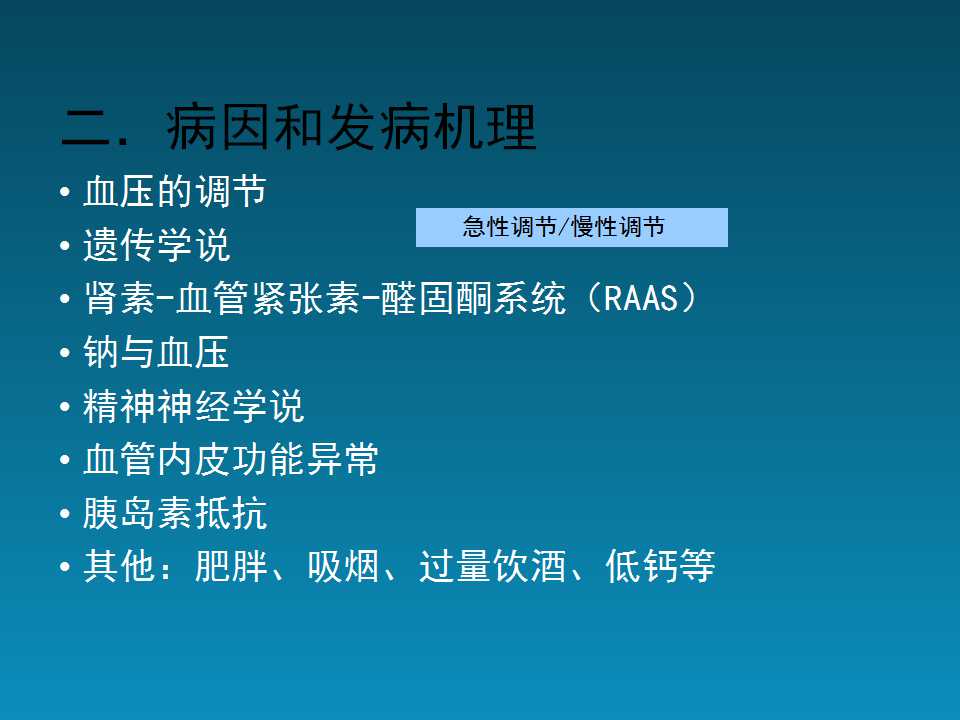 二. 病因和发病机理

• 血压的调节

急性调节/慢性调节

• 遗传学说
• 肾素-血管紧张素-醛固酮系统（RAAS）
• 钠与血压
• 精神神经学说
• 血管内皮功能异常
• 胰岛素抵抗
• 其他：肥胖、吸烟、过量饮酒、低钙等